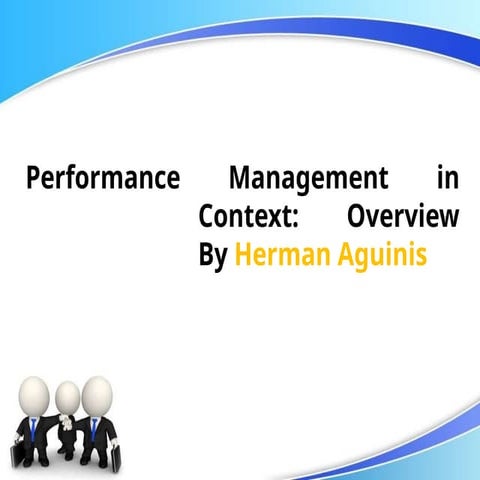 Performance Management in Context: Overview By Herman Aguinis